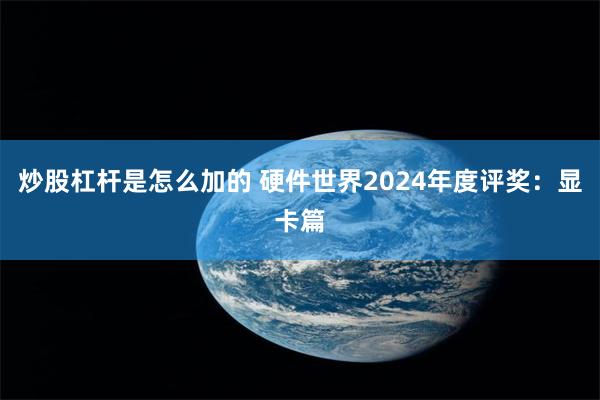 炒股杠杆是怎么加的 硬件世界2024年度评奖：显卡篇